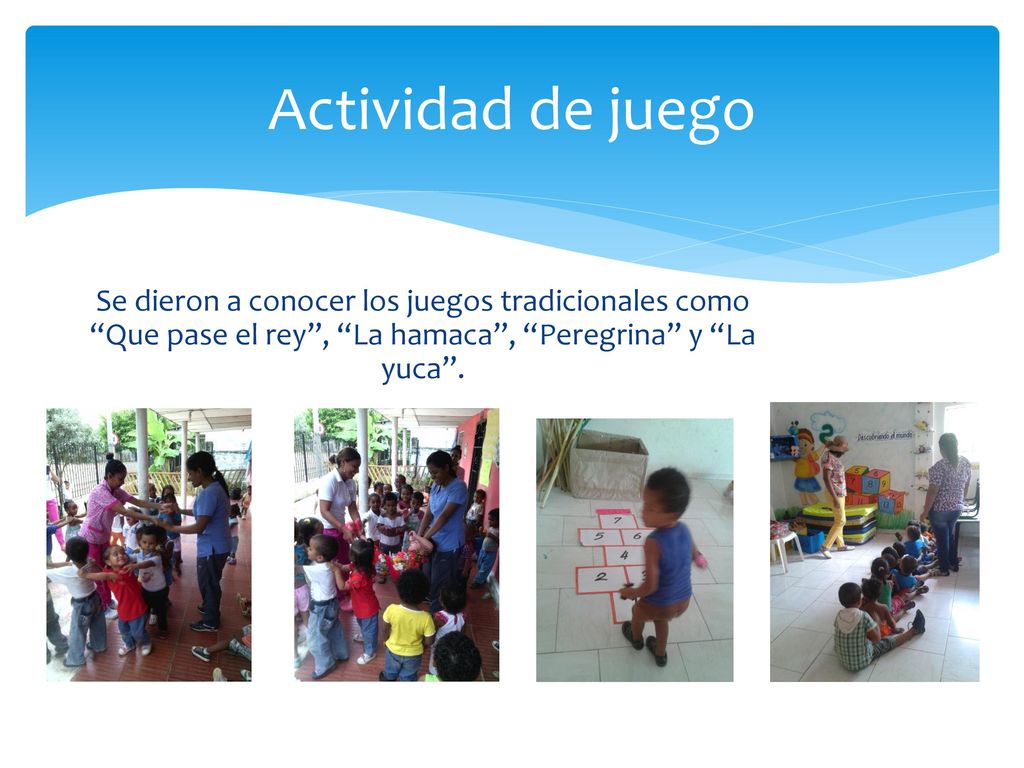 Actividad de juego

Se dieron a conocer los juegos tradicionales como “Que pase el rey”, “La hamaca”, “Peregrina” y “La yuca”.

7
5 6
4
2

Descubriendo el mundo